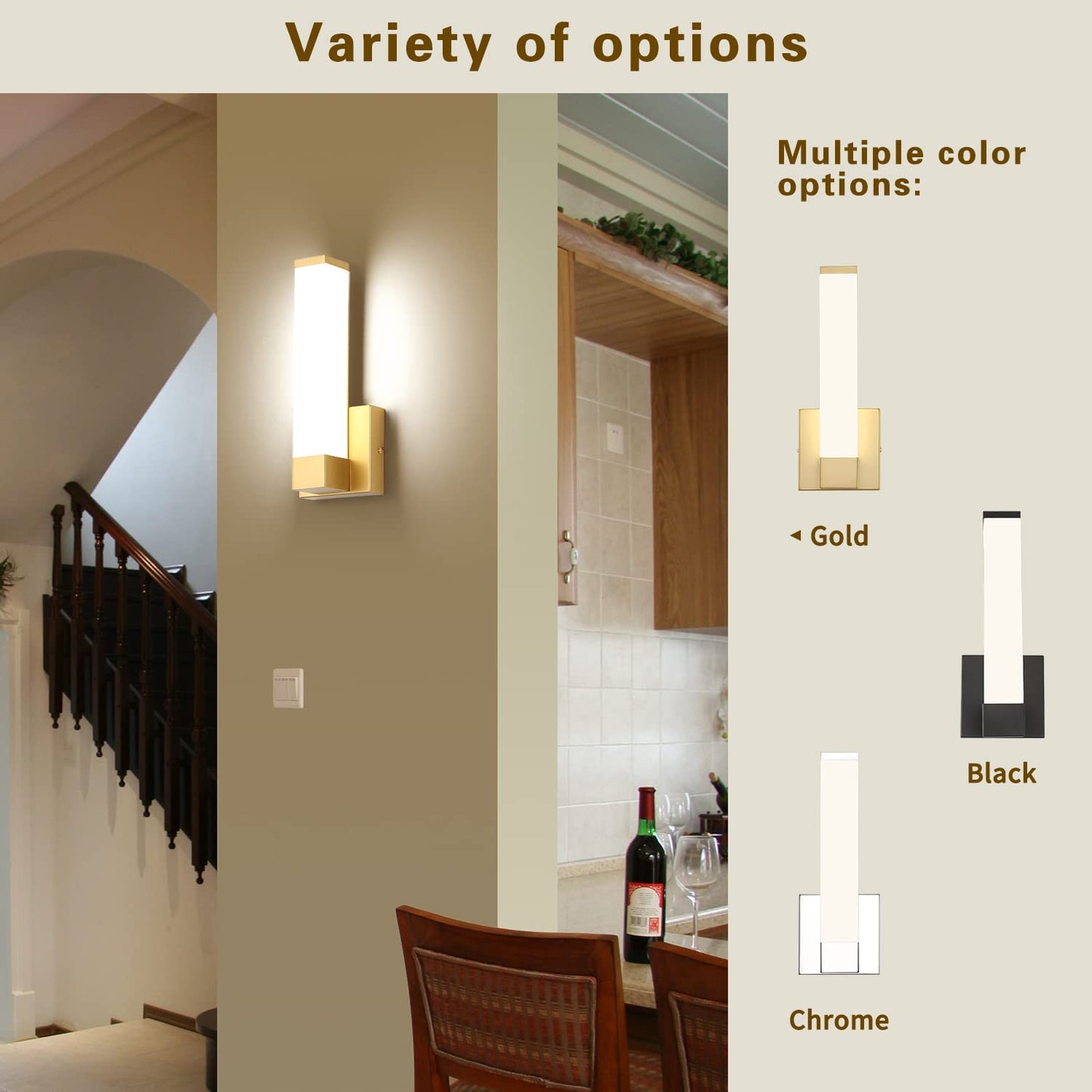 Variety of options

Multiple color options:

◂ Gold

Black

Chrome